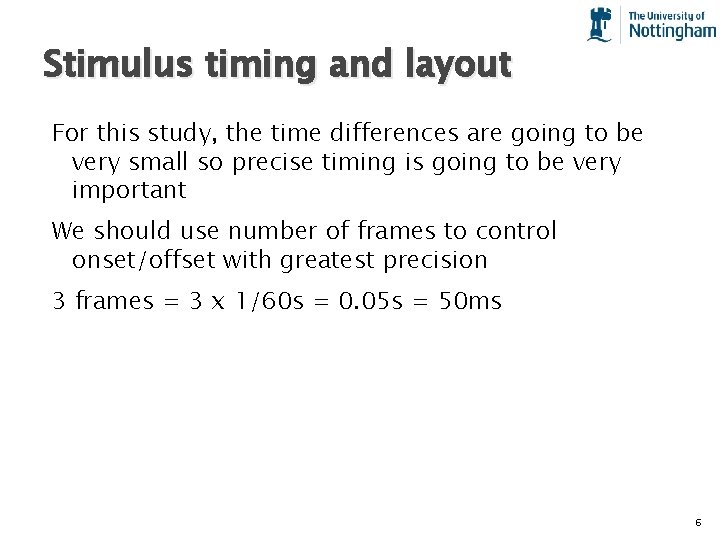 The University of
Nottingham

Stimulus timing and layout

For this study, the time differences are going to be very small so precise timing is going to be very important

We should use number of frames to control onset/offset with greatest precision

3 frames = 3 x 1/60s = 0.05s = 50ms

6